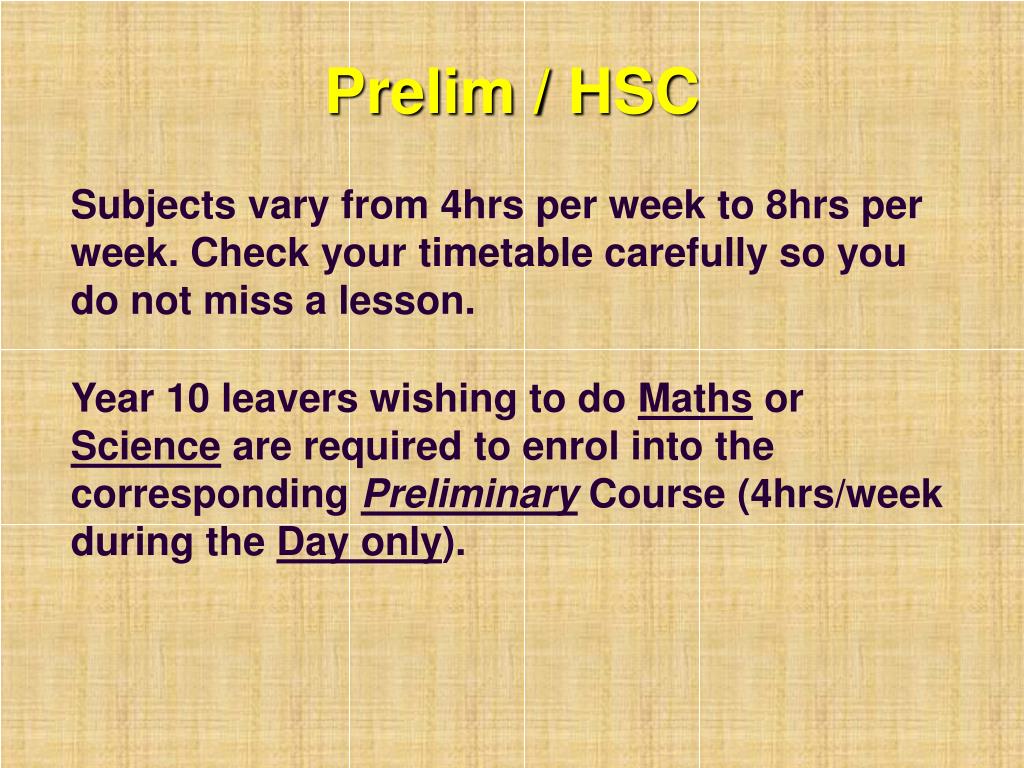 Prelim / HSC

Subjects vary from 4hrs per week to 8hrs per week. Check your timetable carefully so you do not miss a lesson.

Year 10 leavers wishing to do Maths or Science are required to enrol into the corresponding Preliminary Course (4hrs/week during the Day only).